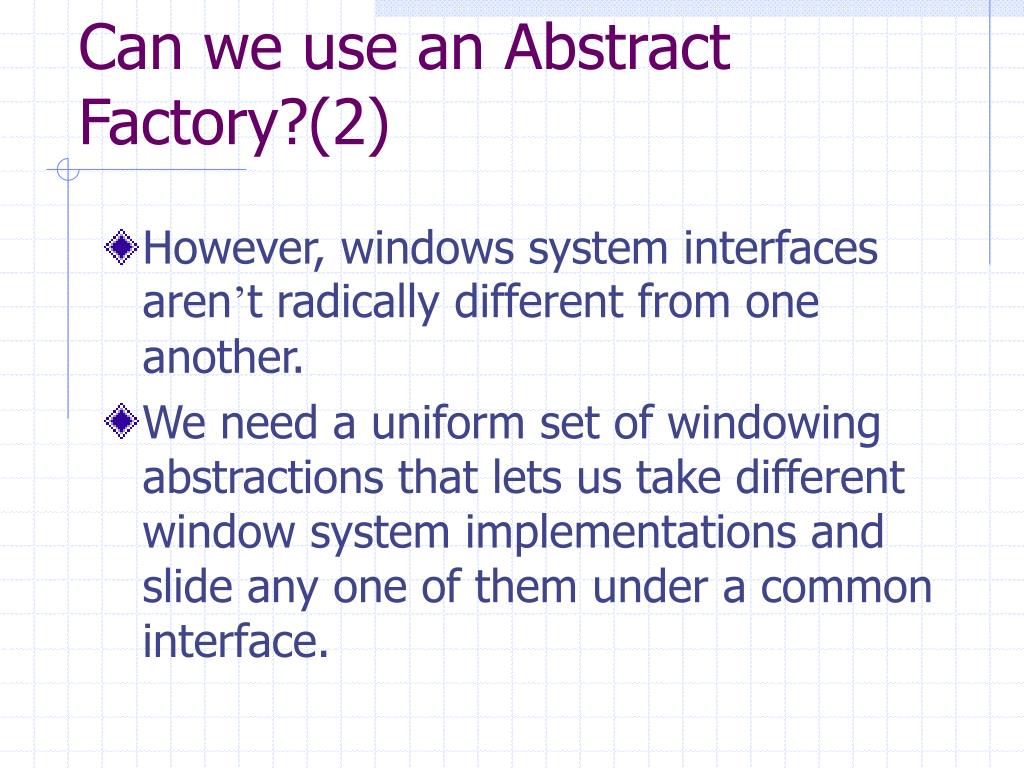 Can we use an Abstract Factory?(2)

However, windows system interfaces aren’t radically different from one another.

We need a uniform set of windowing abstractions that lets us take different window system implementations and slide any one of them under a common interface.